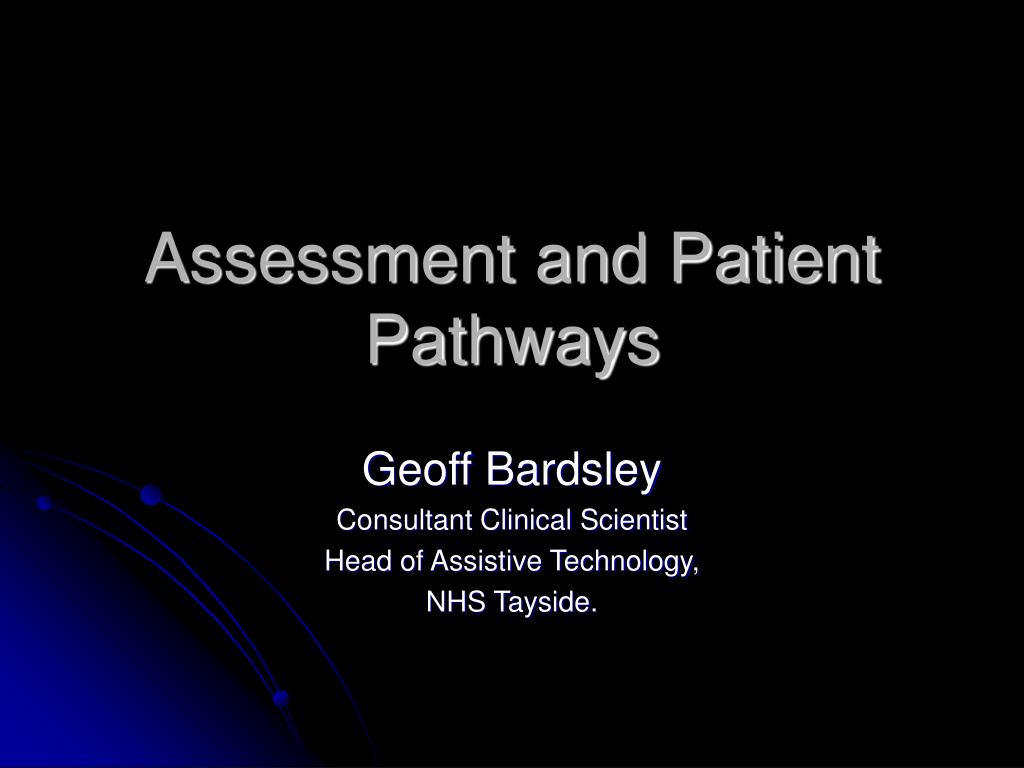 Assessment and Patient Pathways

Geoff Bardsley
Consultant Clinical Scientist
Head of Assistive Technology,
NHS Tayside.